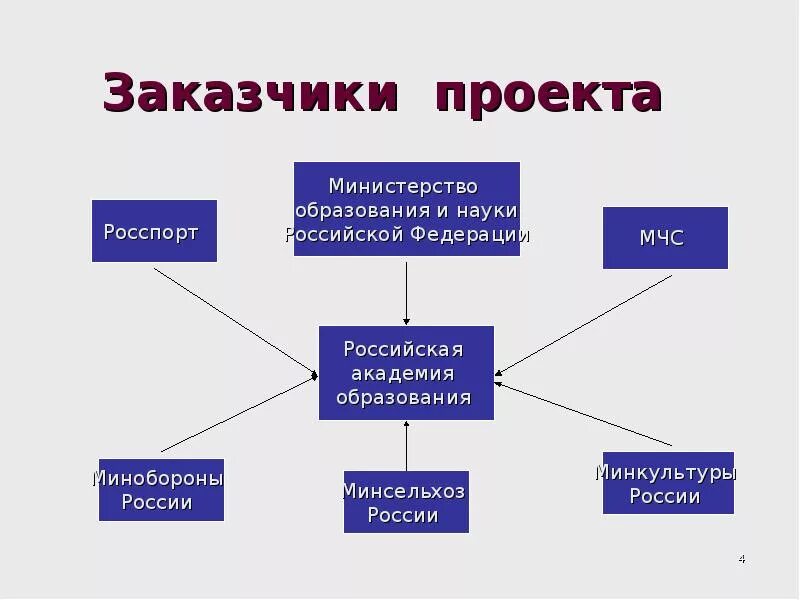 Заказчики проекта

Росспорт

Министерство образования и науки Российской Федерации

МЧС

Российская академия образования

Минобороны России

Минсельхоз России

Минкультуры России

4